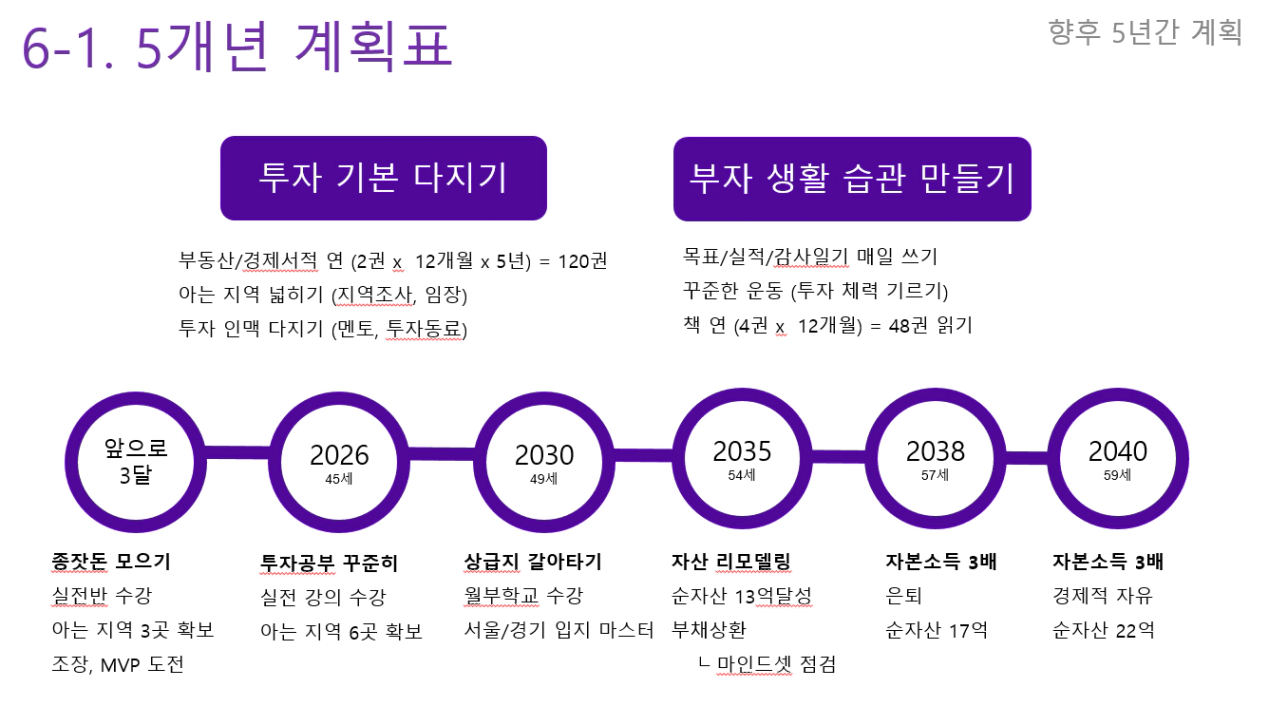 6-1. 5개년 계획표

향후 5년간 계획

투자 기본 다지기

부동산/경제서적 연 (2권 x 12개월 x 5년) = 120권
아는 지역 넓히기 (지역조사, 임장)
투자 인맥 다지기 (멘토, 투자동료)

부자 생활 습관 만들기

목표/실적/감사일기 매일 쓰기
꾸준한 운동 (투자 체력 기르기)
책 연 (4권 x 12개월) = 48권 읽기

앞으로 3달

2026
45세

2030
49세

2035
54세

2038
57세

2040
59세

종잣돈 모으기
실전반 수강
아는 지역 3곳 확보
조장, MVP 도전

투자공부 꾸준히
실전 강의 수강
아는 지역 6곳 확보

상급지 갈아타기
월부학교 수강
서울/경기 입지 마스터

자산 리모델링
순자산 13억달성
부채상환
ㄴ 마인드셋 점검

자본소득 3배
은퇴
순자산 17억

자본소득 3배
경제적 자유
순자산 22억